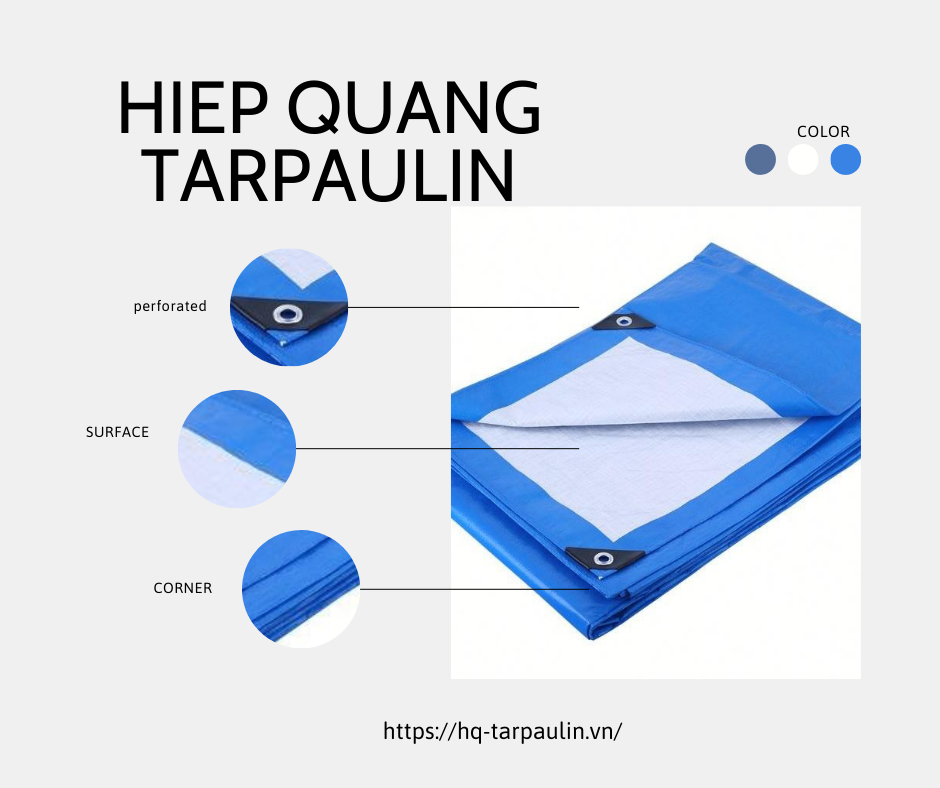 HIEP QUANG TARPAULIN

COLOR

perforated

SURFACE

CORNER

https://hq-tarpaulin.vn/